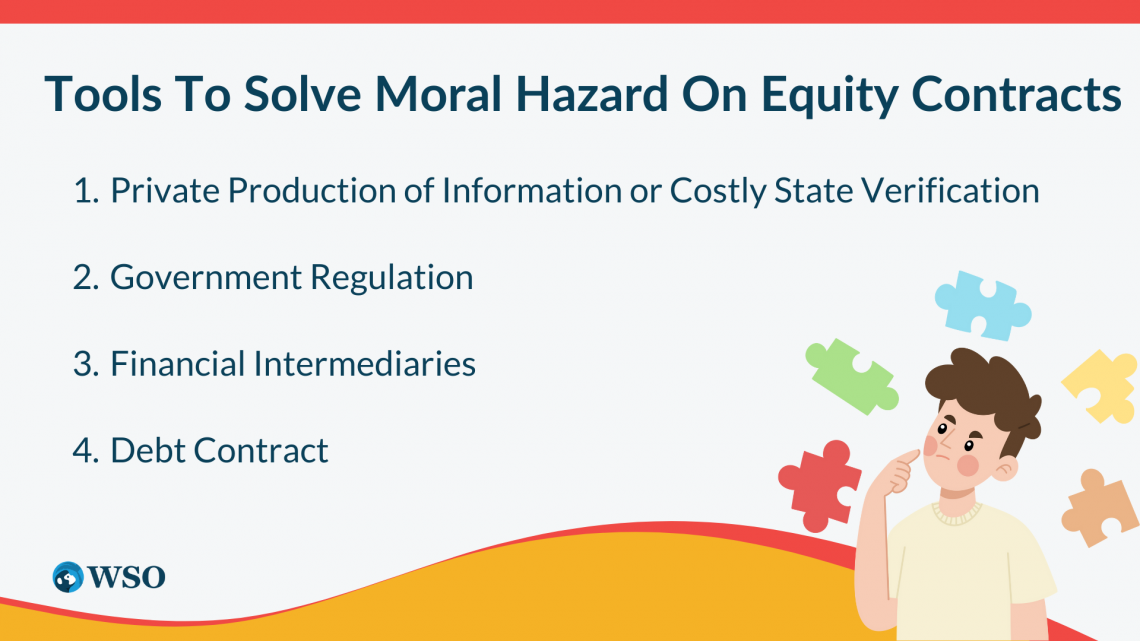 Tools To Solve Moral Hazard On Equity Contracts

1. Private Production of Information or Costly State Verification

2. Government Regulation

3. Financial Intermediaries

4. Debt Contract

WSO